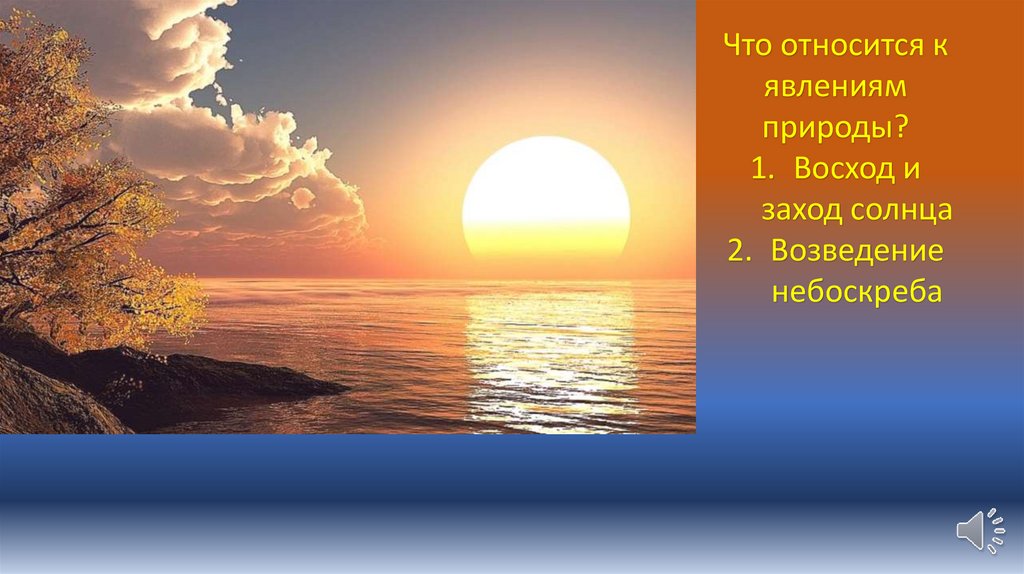 Что относится к явлениям природы?
1. Восход и заход солнца
2. Возведение небоскреба